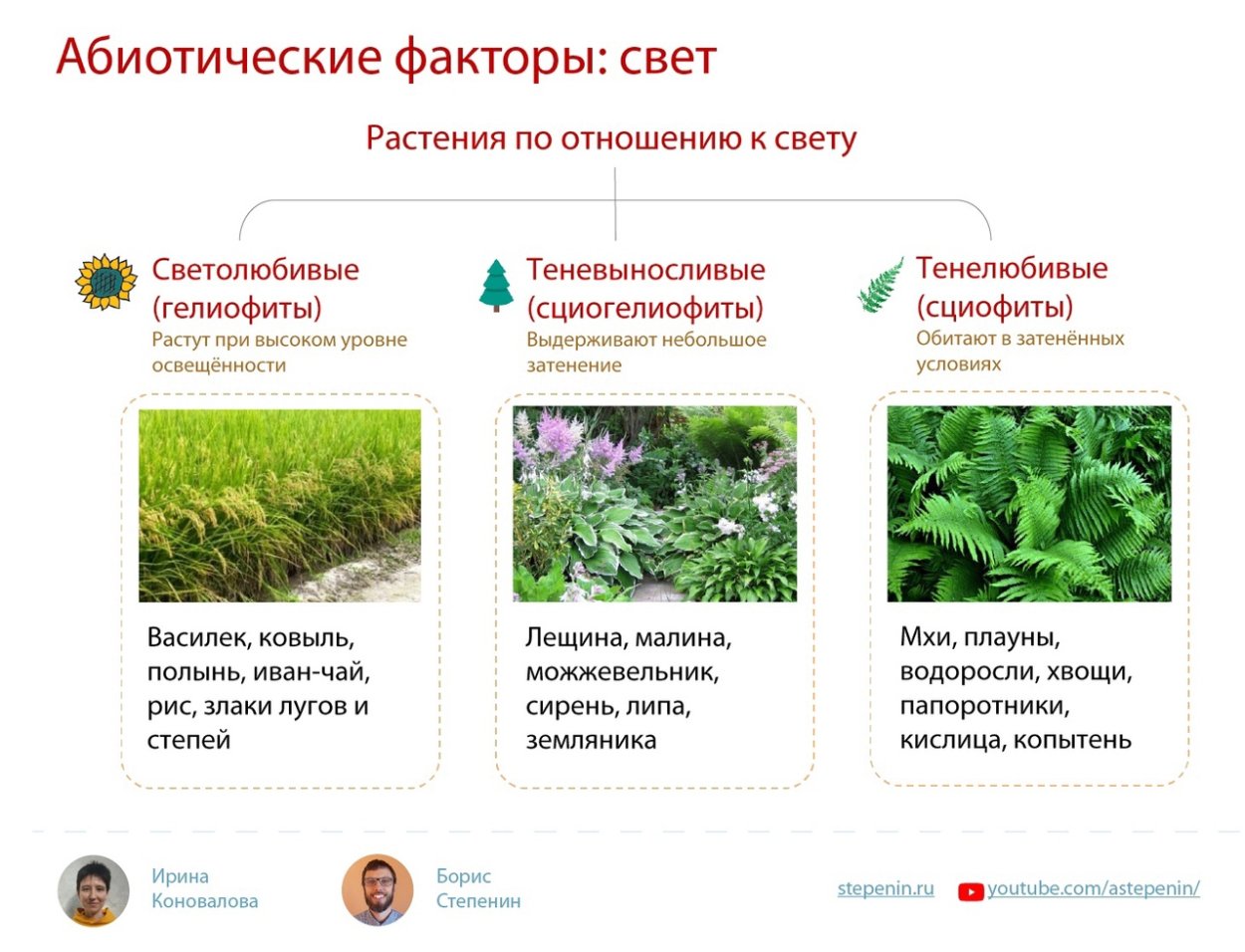 Абиотические факторы: свет

Растения по отношению к свету

Светолюбивые (гелиофиты)
Растут при высоком уровне освещённости

Василек, ковыль, полынь, иван-чай, рис, злаки лугов и степей

Теневыносливые (сциогелиофиты)
Выдерживают небольшое затенение

Лещина, малина, можжевельник, сирень, липа, земляника

Тенелюбивые (сциофиты)
Обитают в затенённых условиях

Мхи, плауны, водоросли, хвощи, папоротники, кислица, копытень

Ирина Коновалова

Борис Степенин

stepenin.ru

youtube.com/astepenin/